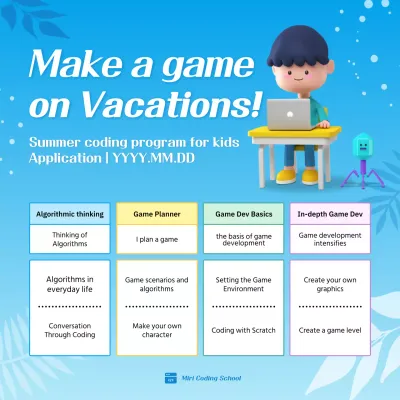 Make a game on Vacations!

Summer coding program for kids
Application | YYYY.MM.DD

| Algorithmic thinking | Game Planner | Game Dev Basics | In-depth Game Dev |
|---|---|---|---|
| Thinking of Algorithms | I plan a game | the basis of game development | Game development intensifies |
| Algorithms in everyday life | Game scenarios and algorithms | Setting the Game Environment | Create your own graphics |
| Conversation Through Coding | Make your own character | Coding with Scratch | Create a game level |

Miri Coding School